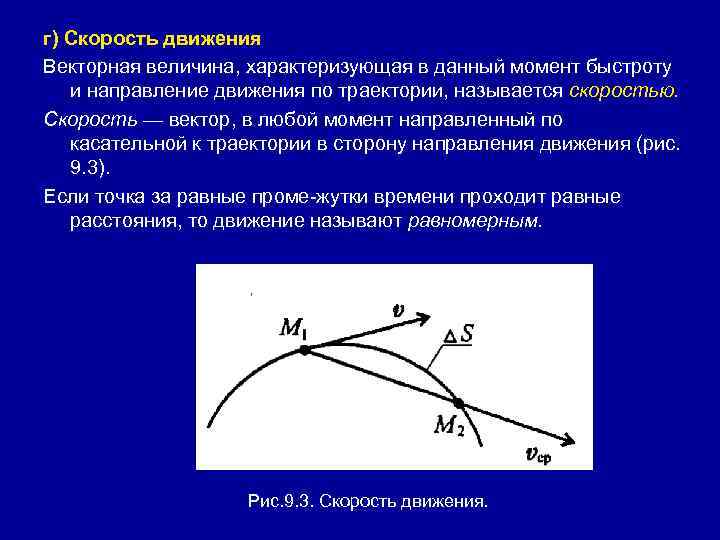 г) Скорость движения

Векторная величина, характеризующая в данный момент быстроту и направление движения по траектории, называется скоростью.

Скорость — вектор, в любой момент направленный по касательной к траектории в сторону направления движения (рис. 9.3).

Если точка за равные проме-жутки времени проходит равные расстояния, то движение называют равномерным.

$M_1$
$v$
$\Delta S$
$M_2$
$v_{ср}$

Рис.9.3. Скорость движения.